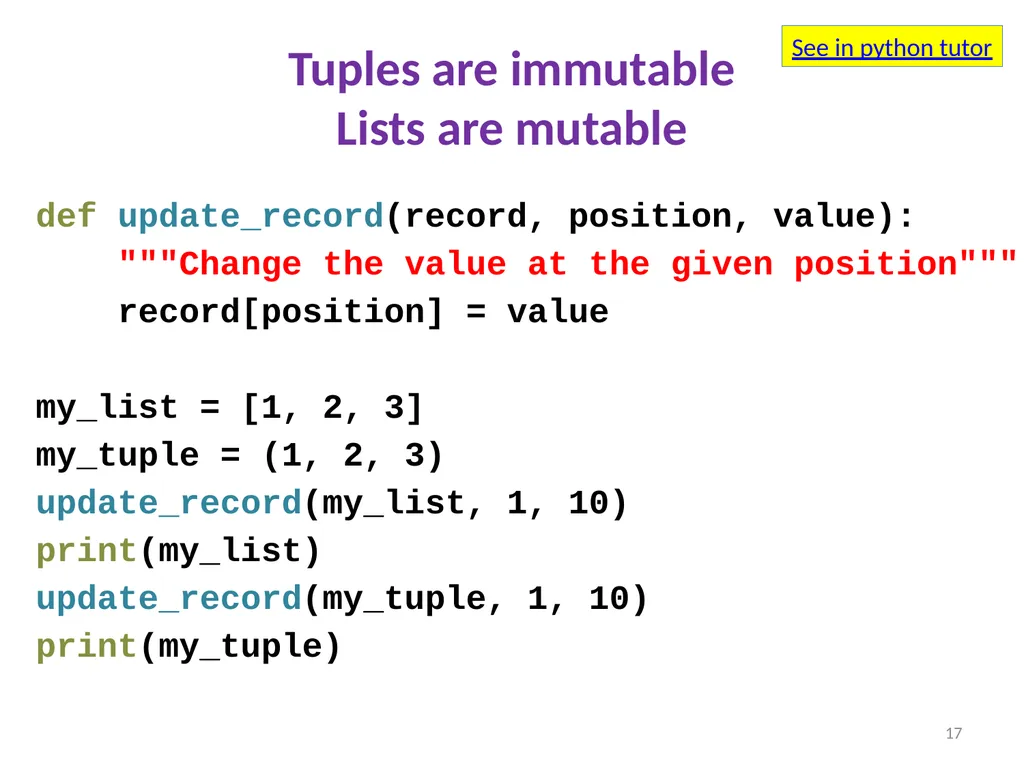 See in python tutor

Tuples are immutable
Lists are mutable

def update_record(record, position, value):
    """Change the value at the given position"""
    record[position] = value

my_list = [1, 2, 3]
my_tuple = (1, 2, 3)
update_record(my_list, 1, 10)
print(my_list)
update_record(my_tuple, 1, 10)
print(my_tuple)

17